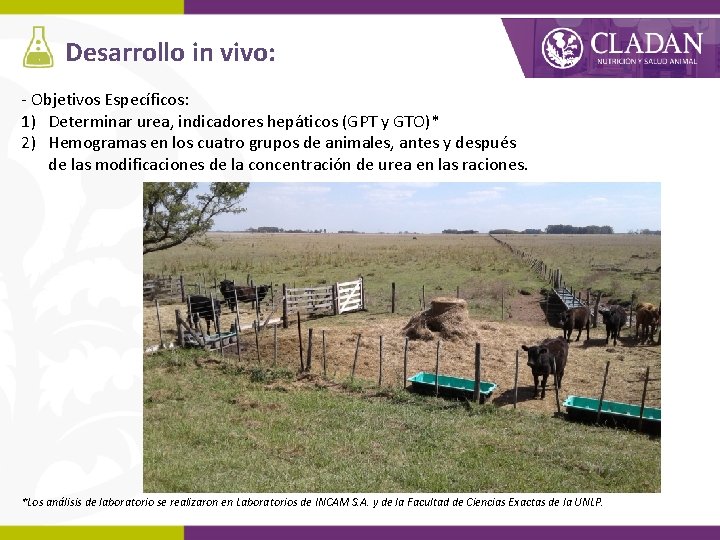 Desarrollo in vivo:

CLADAN
NUTRICIÓN Y SALUD ANIMAL

- Objetivos Específicos:
1) Determinar urea, indicadores hepáticos (GPT y GTO)*
2) Hemogramas en los cuatro grupos de animales, antes y después de las modificaciones de la concentración de urea en las raciones.

*Los análisis de laboratorio se realizaron en Laboratorios de INCAM S.A. y de la Facultad de Ciencias Exactas de la UNLP.